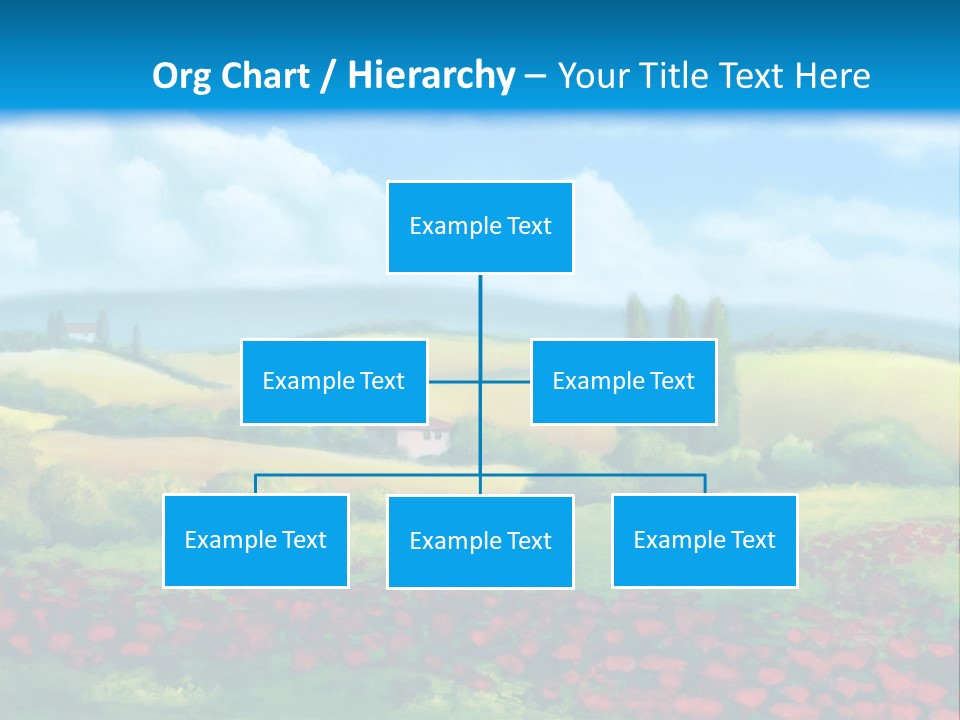 Org Chart / Hierarchy – Your Title Text Here

Example Text

Example Text

Example Text

Example Text

Example Text

Example Text